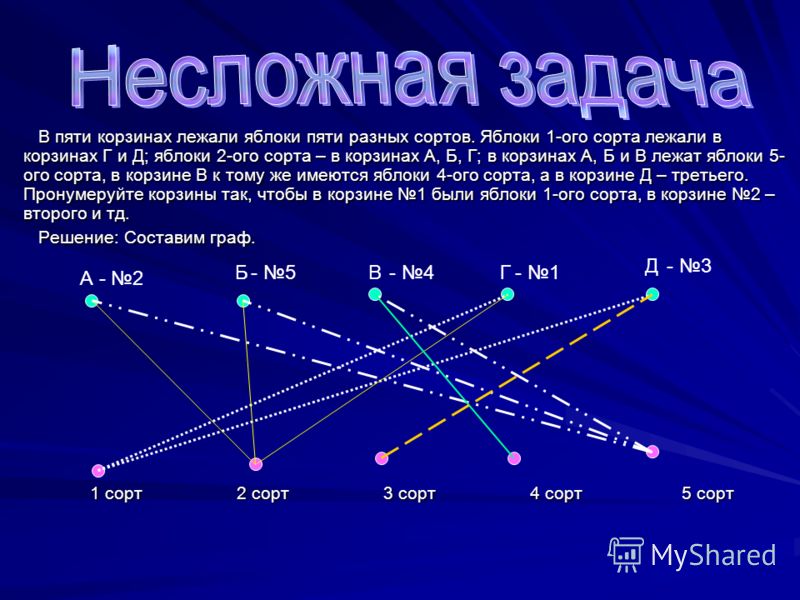 Несложная задача

В пяти корзинах лежали яблоки пяти разных сортов. Яблоки 1-ого сорта лежали в корзинах Г и Д; яблоки 2-ого сорта – в корзинах А, Б, Г; в корзинах А, Б и В лежат яблоки 5-ого сорта, в корзине В к тому же имеются яблоки 4-ого сорта, а в корзине Д – третьего. Пронумеруйте корзины так, чтобы в корзине №1 были яблоки 1-ого сорта, в корзине №2 – второго и тд.

Решение: Составим граф.

А - №2
Б - №5
В - №4
Г - №1
Д - №3

1 сорт
2 сорт
3 сорт
4 сорт
5 сорт

MyShared